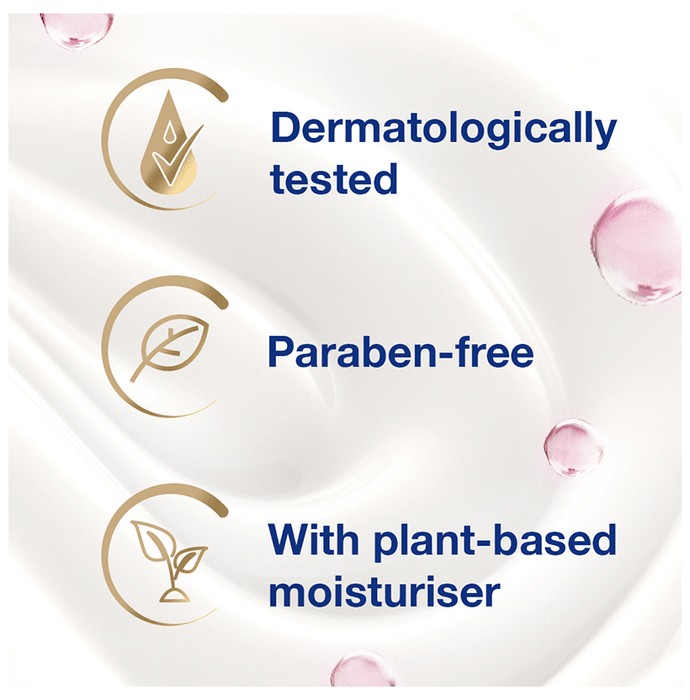 Dermatologically tested

Paraben-free

With plant-based moisturiser